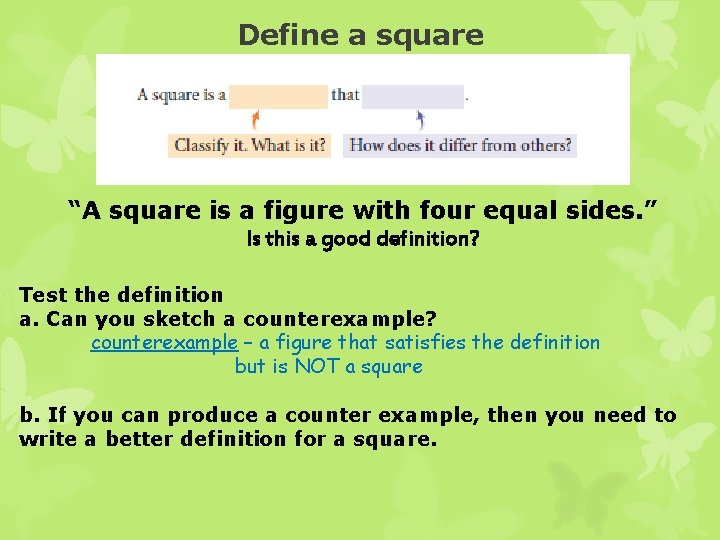 Define a square

A square is a that .

Classify it. What is it?

How does it differ from others?

“A square is a figure with four equal sides.”
Is this a good definition?

Test the definition
a. Can you sketch a counterexample?
counterexample – a figure that satisfies the definition but is NOT a square

b. If you can produce a counter example, then you need to write a better definition for a square.